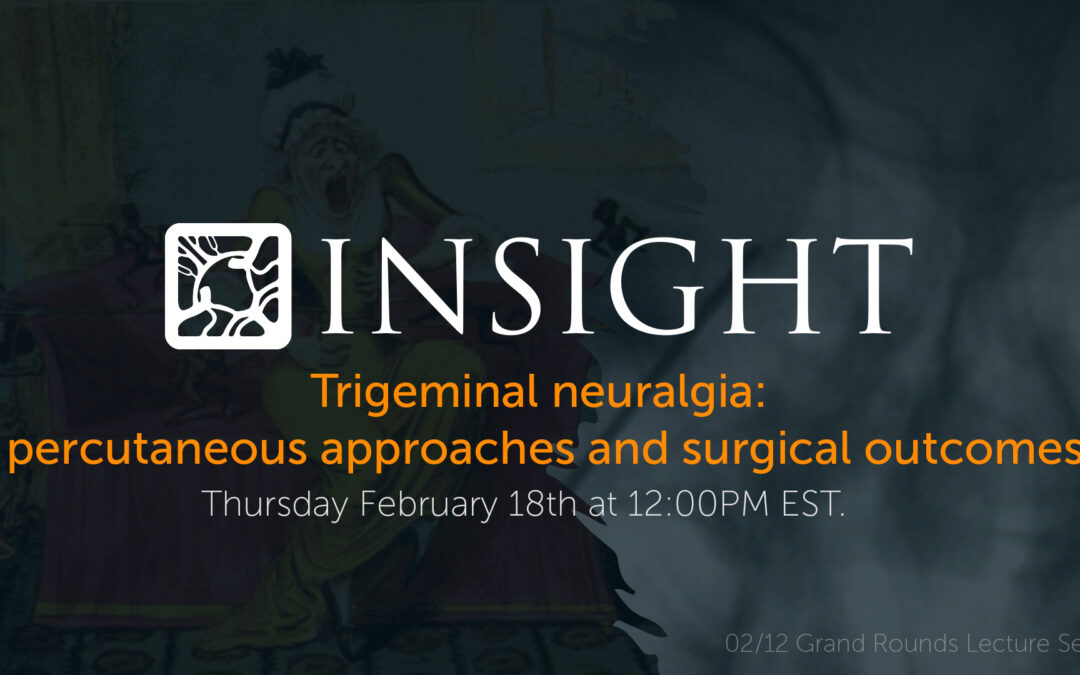 INSIGHT

Trigeminal neuralgia:
percutaneous approaches and surgical outcomes

Thursday February 18th at 12:00PM EST.

02/12 Grand Rounds Lecture Se